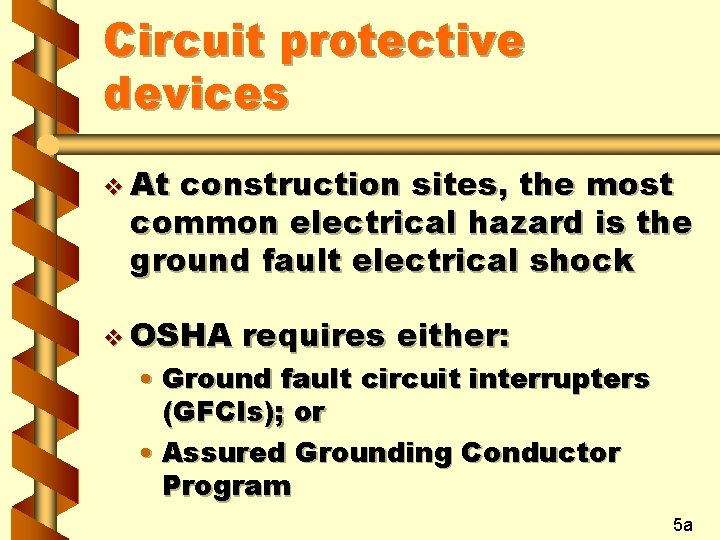 Circuit protective devices

❖ At construction sites, the most common electrical hazard is the ground fault electrical shock

❖ OSHA requires either:

• Ground fault circuit interrupters (GFCIs); or

• Assured Grounding Conductor Program

5a